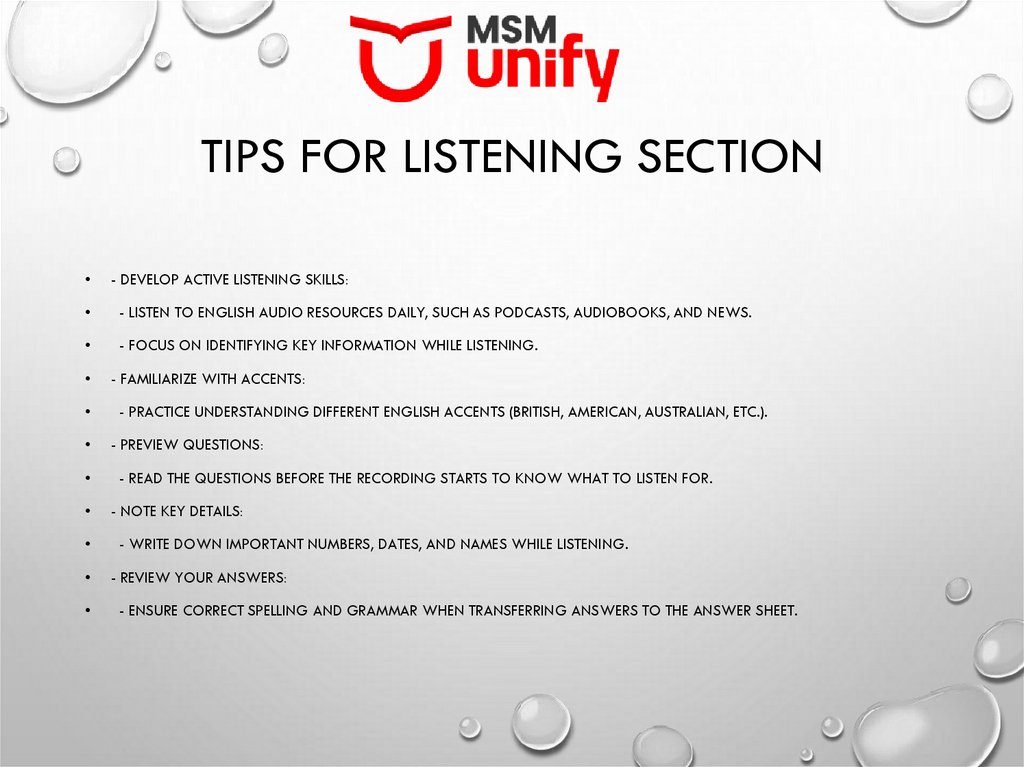 MSM unify

TIPS FOR LISTENING SECTION

• - DEVELOP ACTIVE LISTENING SKILLS:

• - LISTEN TO ENGLISH AUDIO RESOURCES DAILY, SUCH AS PODCASTS, AUDIOBOOKS, AND NEWS.

• - FOCUS ON IDENTIFYING KEY INFORMATION WHILE LISTENING.

• - FAMILIARIZE WITH ACCENTS:

• - PRACTICE UNDERSTANDING DIFFERENT ENGLISH ACCENTS (BRITISH, AMERICAN, AUSTRALIAN, ETC.).

• - PREVIEW QUESTIONS:

• - READ THE QUESTIONS BEFORE THE RECORDING STARTS TO KNOW WHAT TO LISTEN FOR.

• - NOTE KEY DETAILS:

• - WRITE DOWN IMPORTANT NUMBERS, DATES, AND NAMES WHILE LISTENING.

• - REVIEW YOUR ANSWERS:

• - ENSURE CORRECT SPELLING AND GRAMMAR WHEN TRANSFERRING ANSWERS TO THE ANSWER SHEET.